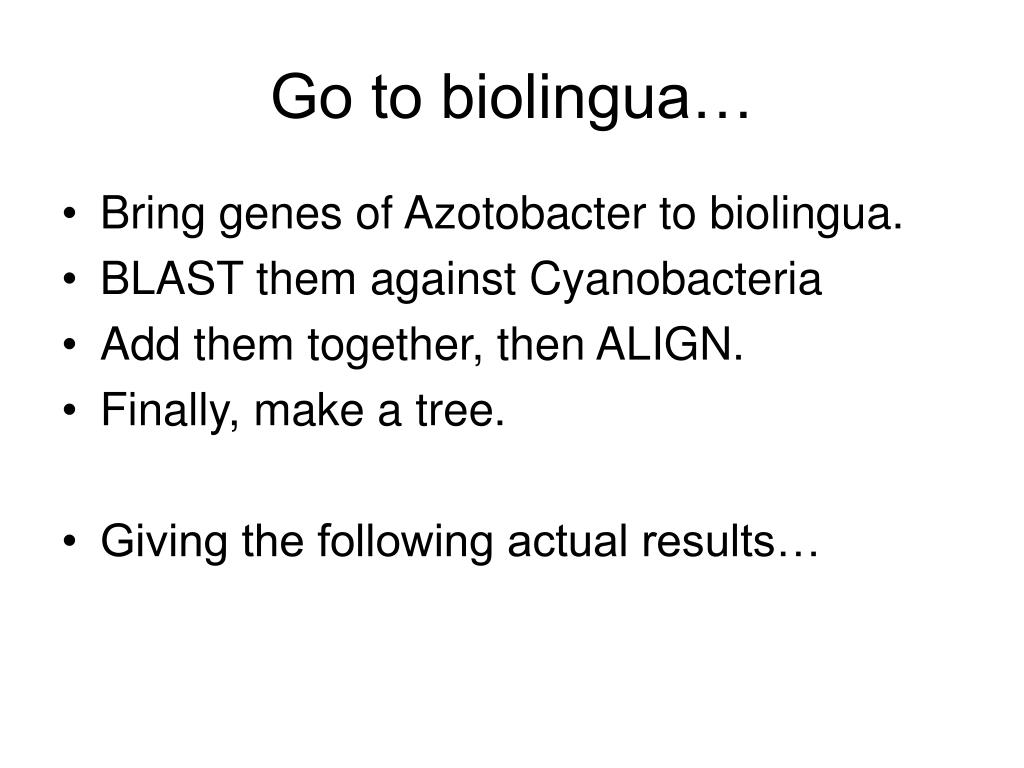 Go to biolingua…

• Bring genes of Azotobacter to biolingua.
• BLAST them against Cyanobacteria
• Add them together, then ALIGN.
• Finally, make a tree.

• Giving the following actual results…